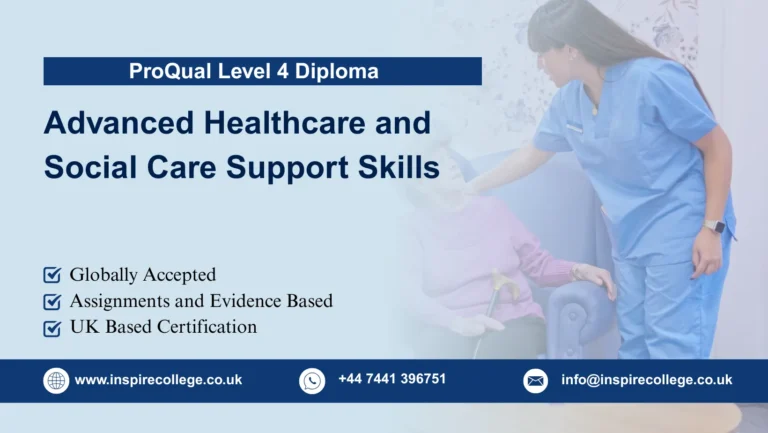 ProQual Level 4 Diploma

Advanced Healthcare and Social Care Support Skills

Globally Accepted
Assignments and Evidence Based
UK Based Certification

www.inspirecollege.co.uk
+44 7441 396751
info@inspirecollege.co.uk